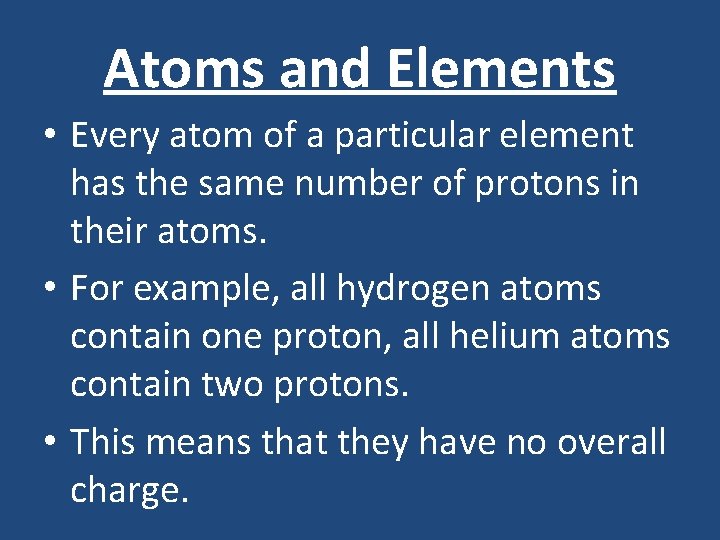 Atoms and Elements

• Every atom of a particular element has the same number of protons in their atoms.

• For example, all hydrogen atoms contain one proton, all helium atoms contain two protons.

• This means that they have no overall charge.